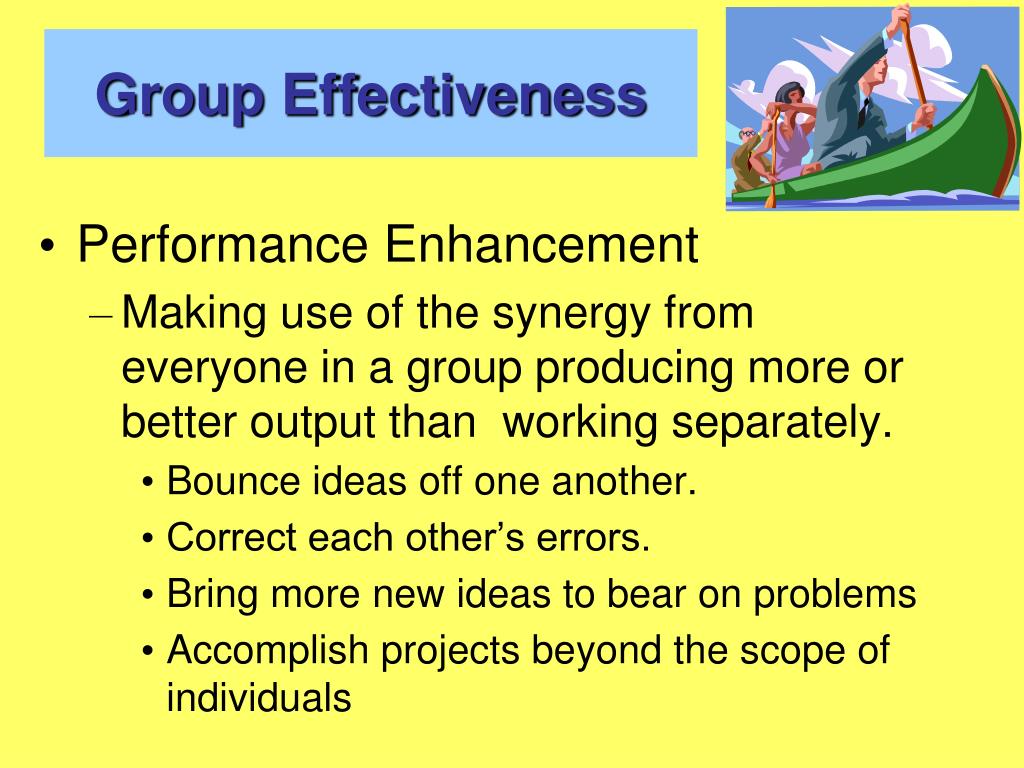 Group Effectiveness

• Performance Enhancement
– Making use of the synergy from everyone in a group producing more or better output than working separately.
• Bounce ideas off one another.
• Correct each other's errors.
• Bring more new ideas to bear on problems
• Accomplish projects beyond the scope of individuals